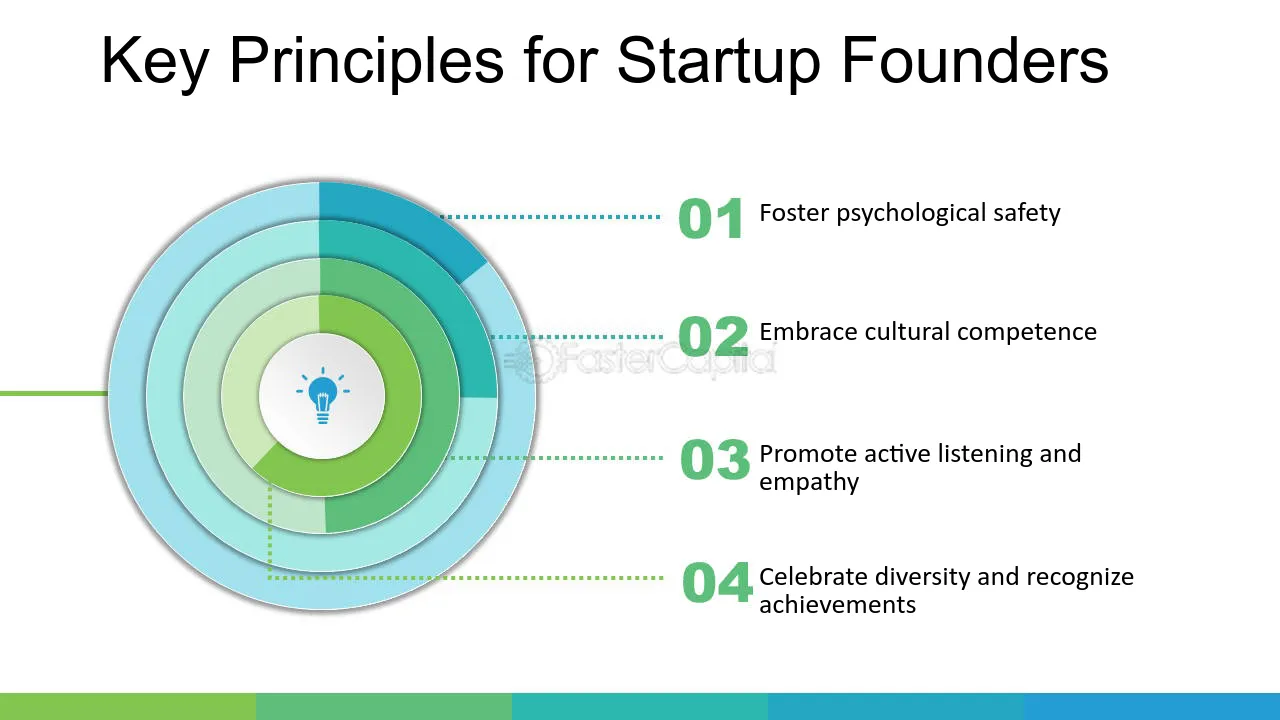 Key Principles for Startup Founders

01 Foster psychological safety

02 Embrace cultural competence

03 Promote active listening and empathy

04 Celebrate diversity and recognize achievements

FasterCapital